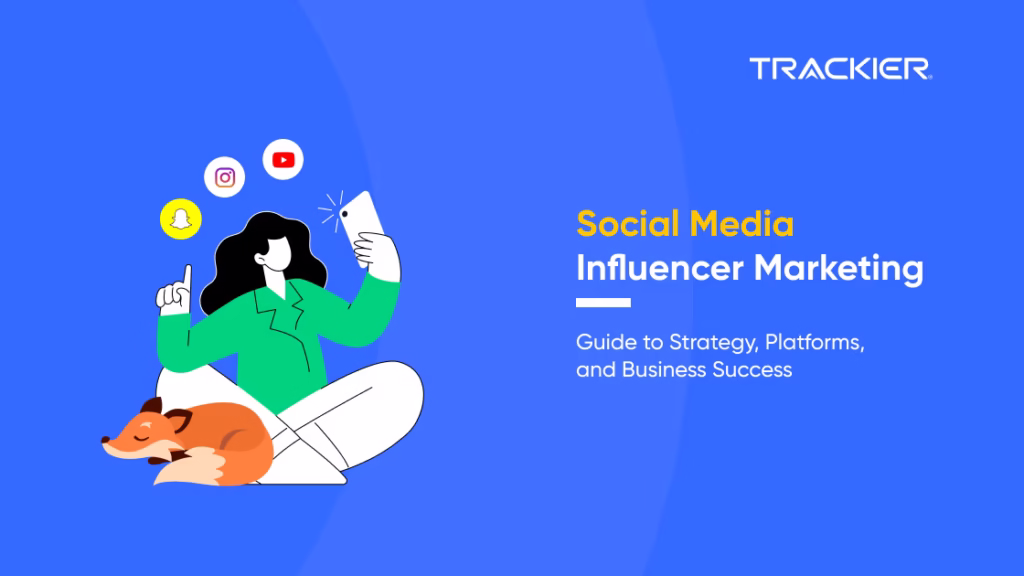 TRACKIER

Social Media
Influencer Marketing

Guide to Strategy, Platforms, and Business Success